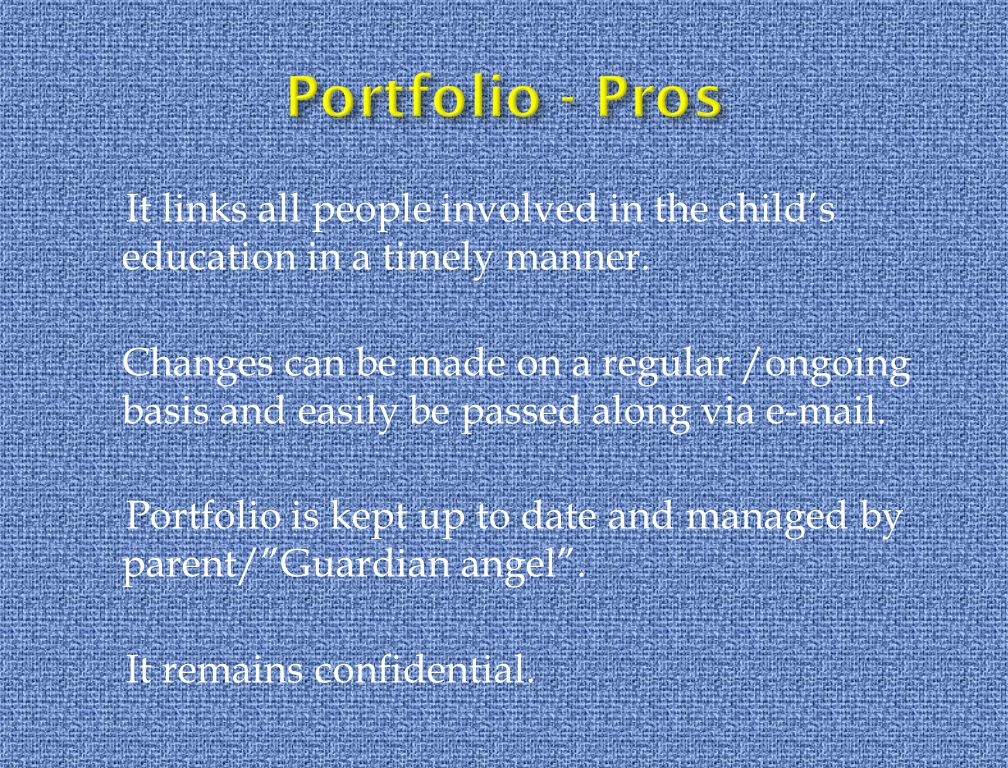 Portfolio - Pros

It links all people involved in the child's education in a timely manner.

Changes can be made on a regular /ongoing basis and easily be passed along via e-mail.

Portfolio is kept up to date and managed by parent/"Guardian angel".

It remains confidential.